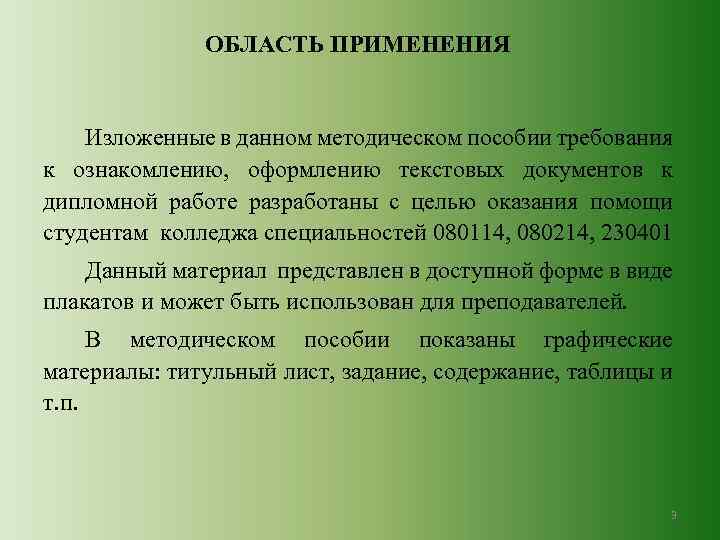 ОБЛАСТЬ ПРИМЕНЕНИЯ

Изложенные в данном методическом пособии требования к ознакомлению, оформлению текстовых документов к дипломной работе разработаны с целью оказания помощи студентам колледжа специальностей 080114, 080214, 230401

Данный материал представлен в доступной форме в виде плакатов и может быть использован для преподавателей.

В методическом пособии показаны графические материалы: титульный лист, задание, содержание, таблицы и т.п.

3